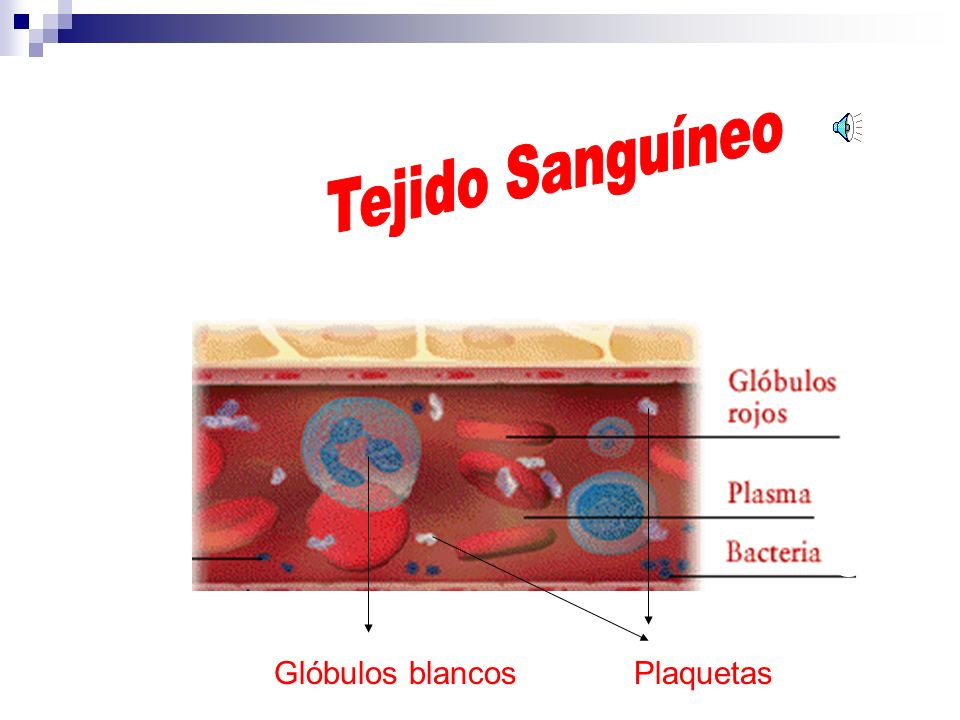 Tejido Sanguíneo

Glóbulos rojos

Plasma

Bacteria

Glóbulos blancos

Plaquetas